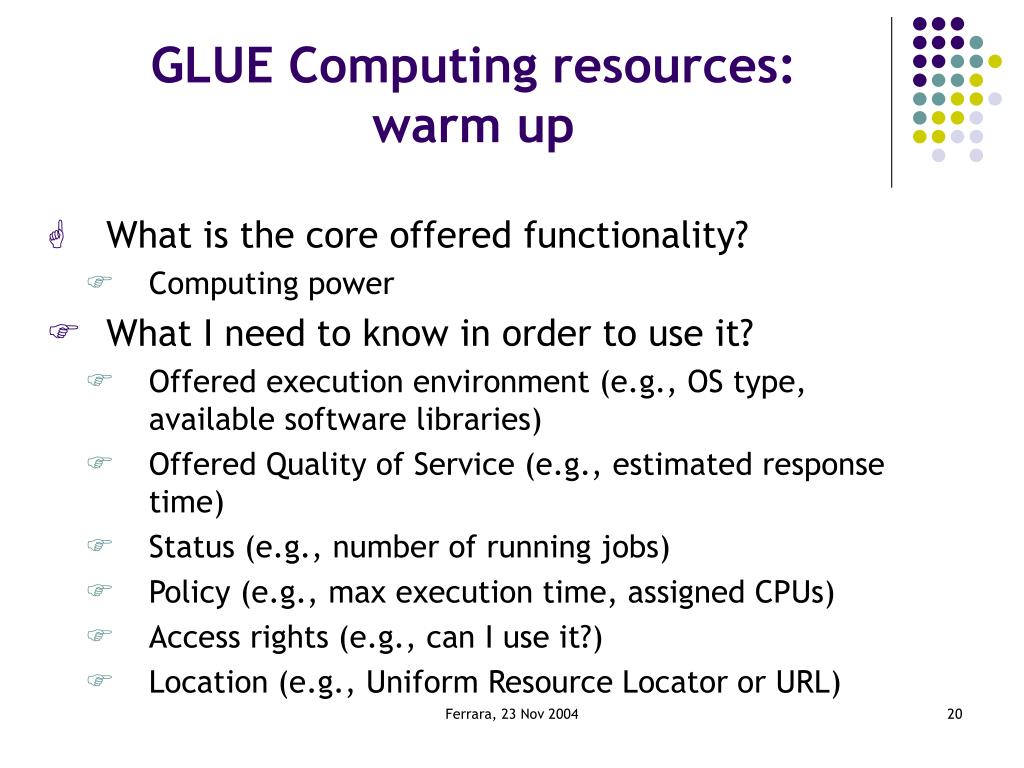 GLUE Computing resources: warm up

What is the core offered functionality?
Computing power

What I need to know in order to use it?
Offered execution environment (e.g., OS type, available software libraries)
Offered Quality of Service (e.g., estimated response time)
Status (e.g., number of running jobs)
Policy (e.g., max execution time, assigned CPUs)
Access rights (e.g., can I use it?)
Location (e.g., Uniform Resource Locator or URL)

Ferrara, 23 Nov 2004

20